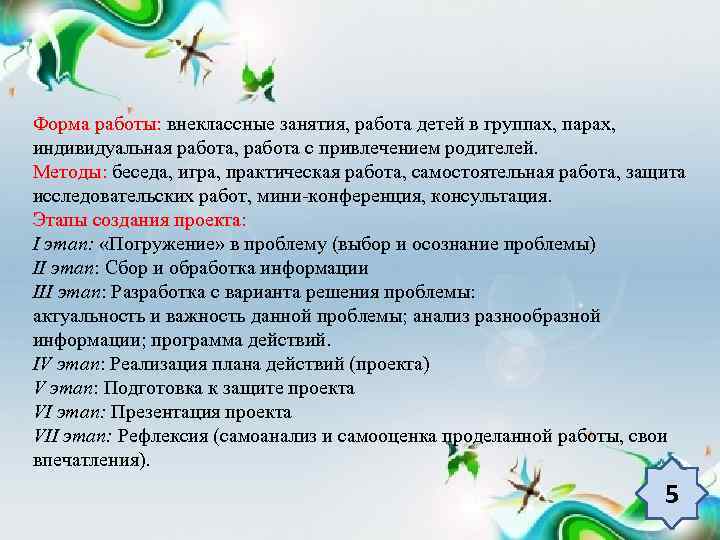 Форма работы: внеклассные занятия, работа детей в группах, парах, индивидуальная работа, работа с привлечением родителей.
Методы: беседа, игра, практическая работа, самостоятельная работа, защита исследовательских работ, мини-конференция, консультация.
Этапы создания проекта:
I этап: «Погружение» в проблему (выбор и осознание проблемы)
II этап: Сбор и обработка информации
III этап: Разработка с варианта решения проблемы:
актуальность и важность данной проблемы; анализ разнообразной информации; программа действий.
IV этап: Реализация плана действий (проекта)
V этап: Подготовка к защите проекта
VI этап: Презентация проекта
VII этап: Рефлексия (самоанализ и самооценка проделанной работы, свои впечатления).

5